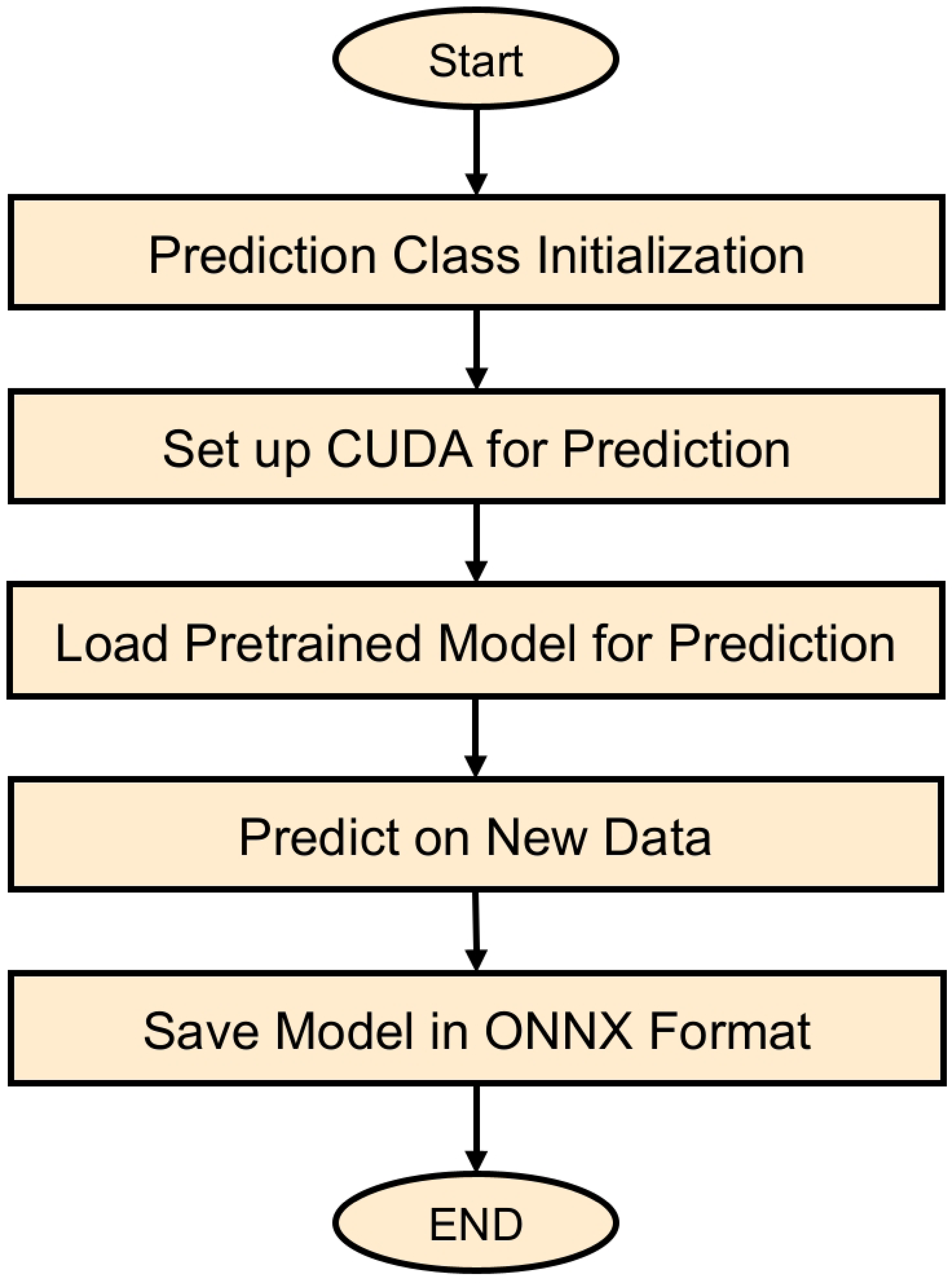 Start

Prediction Class Initialization

Set up CUDA for Prediction

Load Pretrained Model for Prediction

Predict on New Data

Save Model in ONNX Format

END